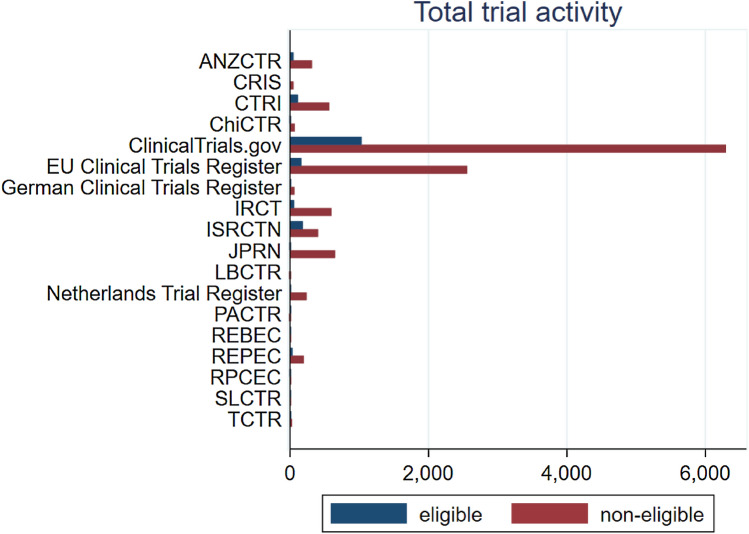 Total trial activity

ANZCTR
CRIS
CTRI
ChiCTR
ClinicalTrials.gov
EU Clinical Trials Register
German Clinical Trials Register
IRCT
ISRCTN
JPRN
LBCTR
Netherlands Trial Register
PACTR
REBEC
REPEC
RPCEC
SLCTR
TCTR

0
2,000
4,000
6,000

eligible
non-eligible